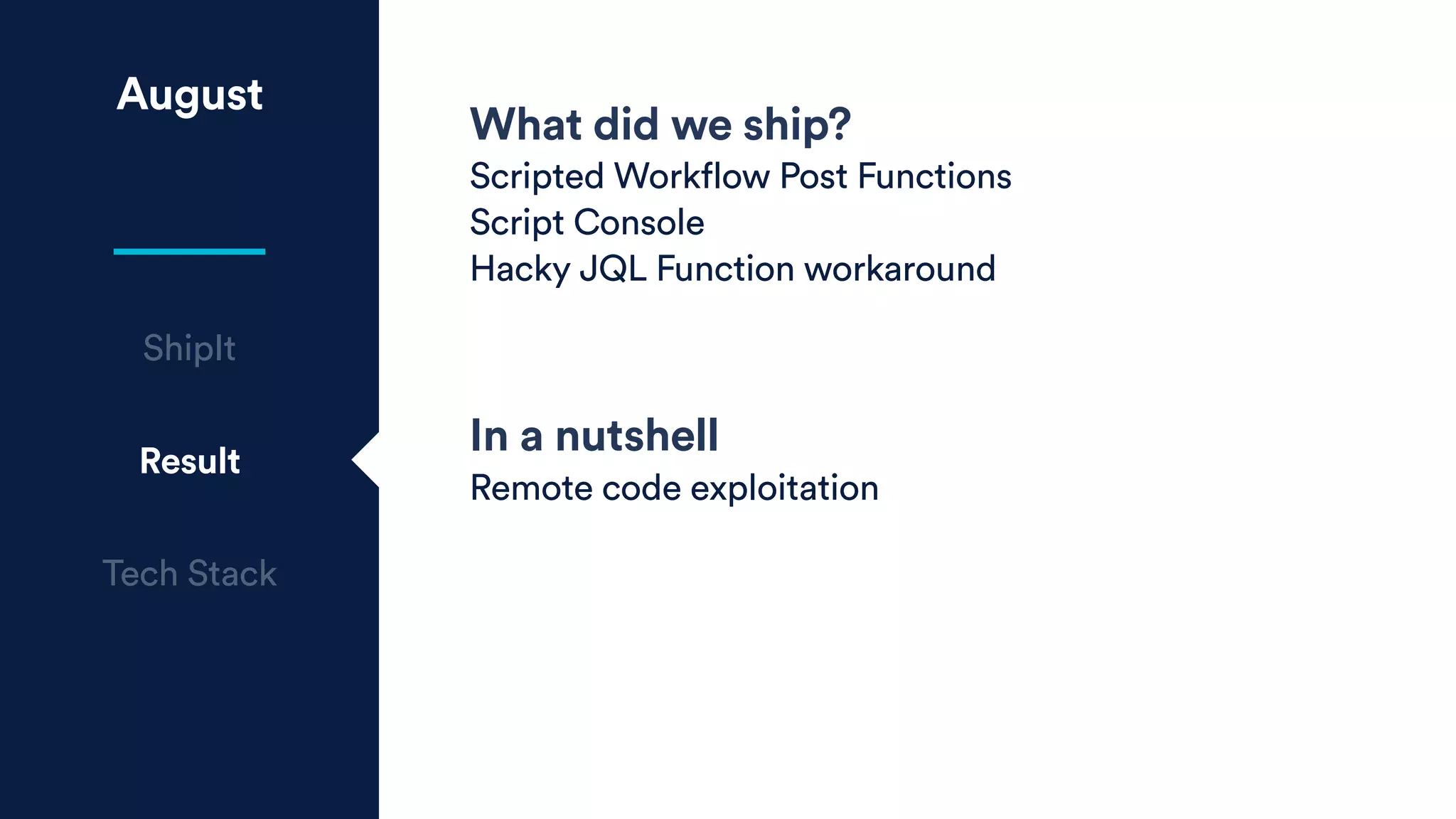 August

ShipIt

Result

Tech Stack

What did we ship?
Scripted Workflow Post Functions
Script Console
Hacky JQL Function workaround

In a nutshell
Remote code exploitation